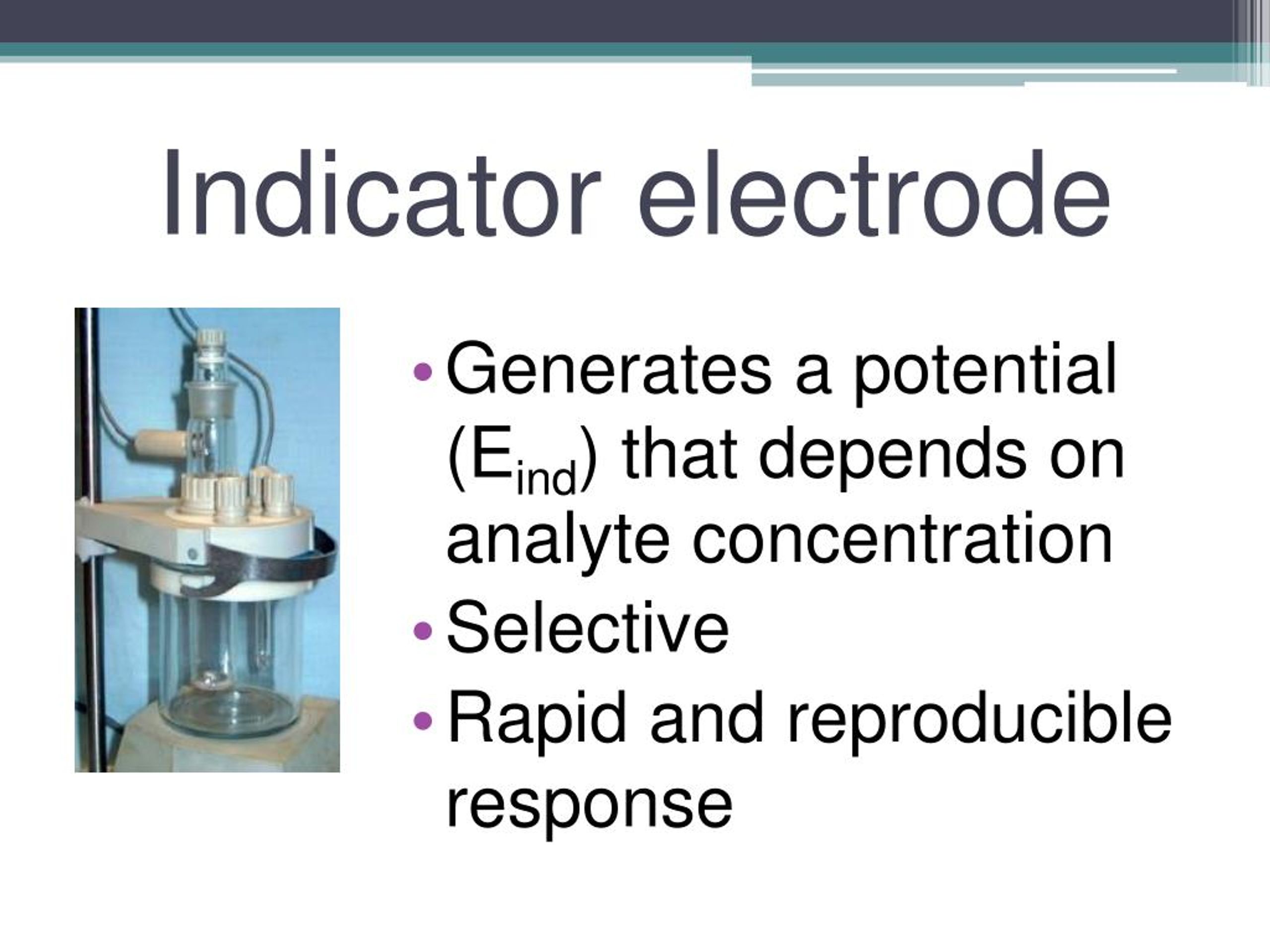 Indicator electrode

• Generates a potential ($E_{ind}$) that depends on analyte concentration
• Selective
• Rapid and reproducible response